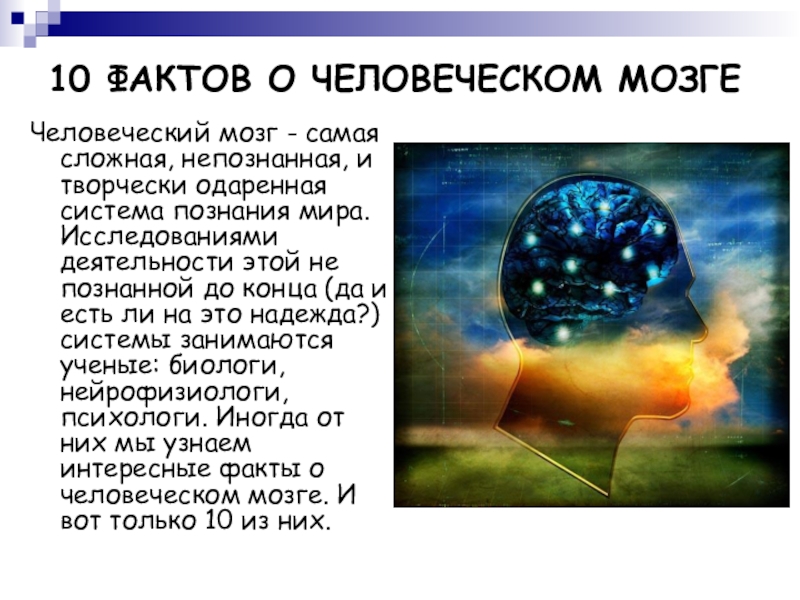 10 ФАКТОВ О ЧЕЛОВЕЧЕСКОМ МОЗГЕ

Человеческий мозг - самая сложная, непознанная, и творчески одаренная система познания мира. Исследованиями деятельности этой не познанной до конца (да и есть ли на это надежда?) системы занимаются ученые: биологи, нейрофизиологи, психологи. Иногда от них мы узнаем интересные факты о человеческом мозге. И вот только 10 из них.